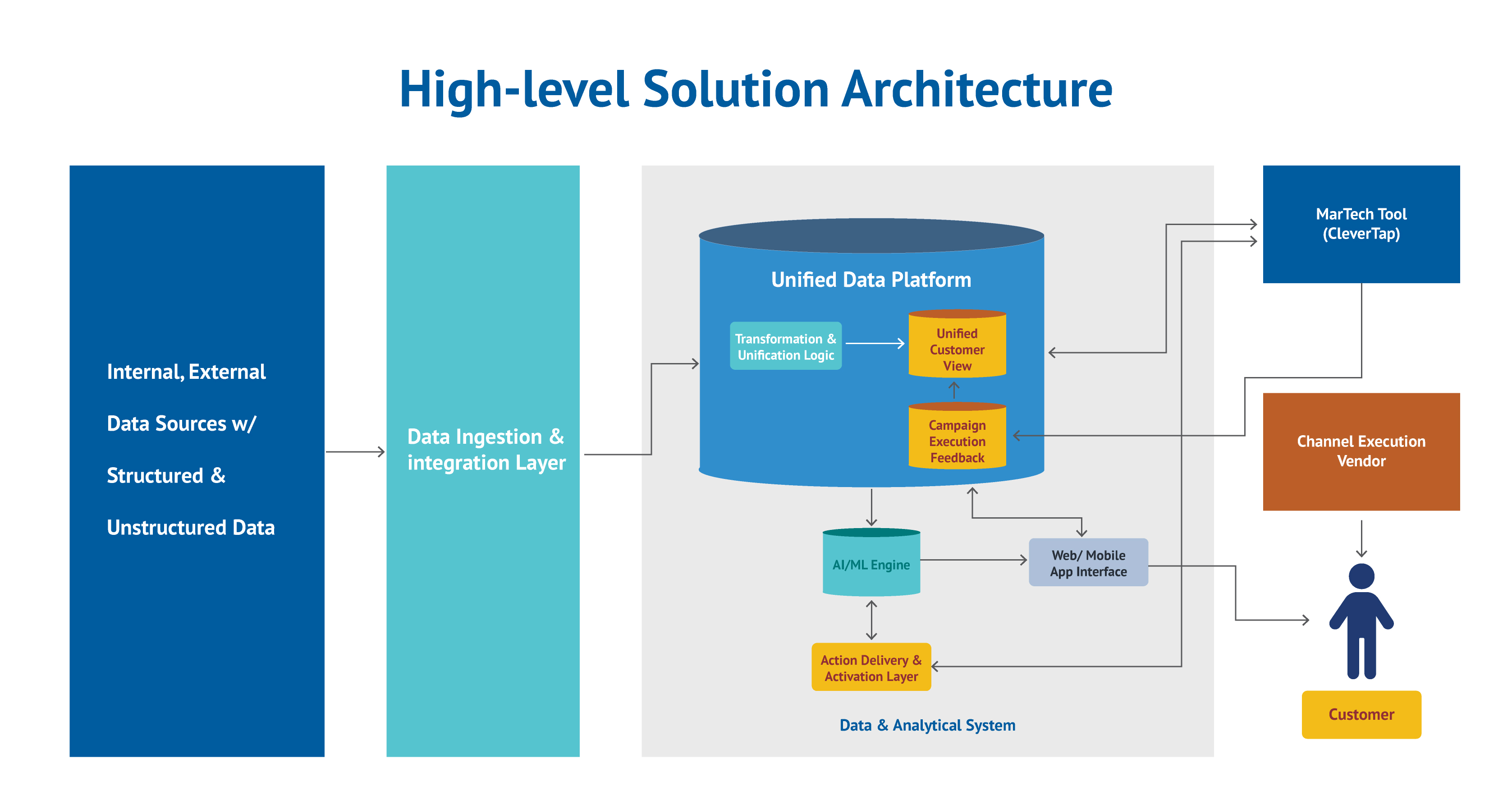 High-level Solution Architecture

Internal, External

Data Sources w/

Structured &

Unstructured Data

Data Ingestion & integration Layer

Unified Data Platform

Transformation & Unification Logic

Unified Customer View

Campaign Execution Feedback

AI/ML Engine

Web/ Mobile App Interface

Action Delivery & Activation Layer

Data & Analytical System

MarTech Tool (CleverTap)

Channel Execution Vendor

Customer